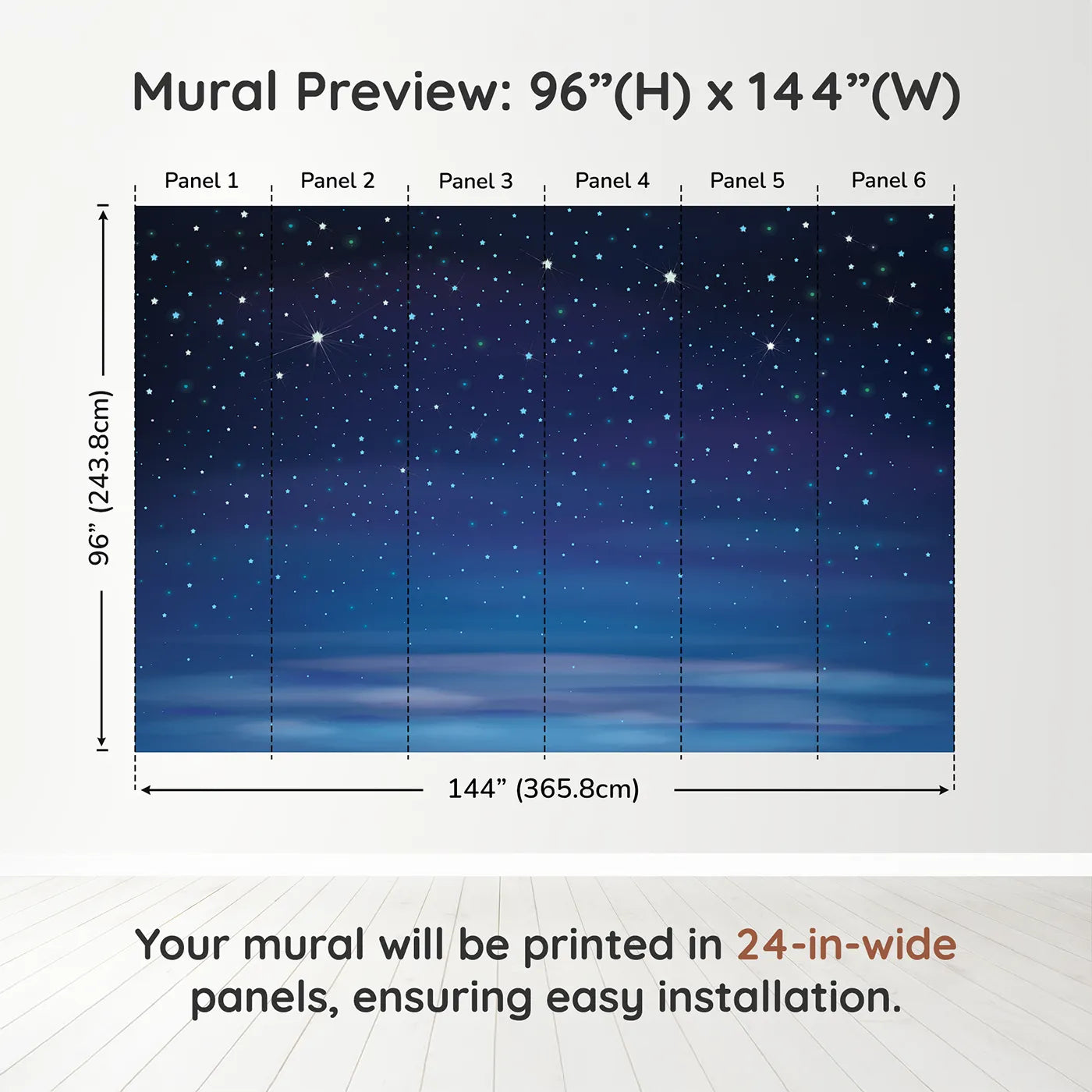 Mural Preview: 96”(H) x 144”(W)

Panel 1 Panel 2 Panel 3 Panel 4 Panel 5 Panel 6

96” (243.8cm)

144” (365.8cm)

Your mural will be printed in 24-in-wide panels, ensuring easy installation.